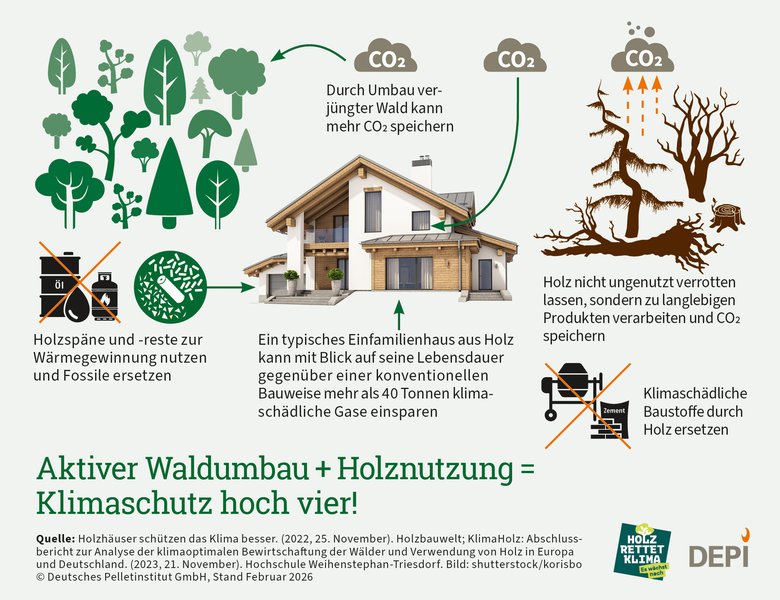 $CO_2$

$CO_2$

$CO_2$

Durch Umbau verjüngter Wald kann mehr $CO_2$ speichern

Öl

Holzspäne und -reste zur Wärmegewinnung nutzen und Fossile ersetzen

Ein typisches Einfamilienhaus aus Holz kann mit Blick auf seine Lebensdauer gegenüber einer konventionellen Bauweise mehr als 40 Tonnen klimaschädliche Gase einsparen

Holz nicht ungenutzt verrotten lassen, sondern zu langlebigen Produkten verarbeiten und $CO_2$ speichern

Zement

Klimaschädliche Baustoffe durch Holz ersetzen

Aktiver Waldumbau + Holznutzung = Klimaschutz hoch vier!

Quelle: Holzhäuser schützen das Klima besser. (2022, 25. November). Holzbauwelt; KlimaHolz: Abschlussbericht zur Analyse der klimaoptimalen Bewirtschaftung der Wälder und Verwendung von Holz in Europa und Deutschland. (2023, 21. November). Hochschule Weihenstephan-Triesdorf. Bild: shutterstock/korisbo
© Deutsches Pelletinstitut GmbH, Stand Februar 2026

HOLZ RETTET KLIMA Es wächst nach

DEPI